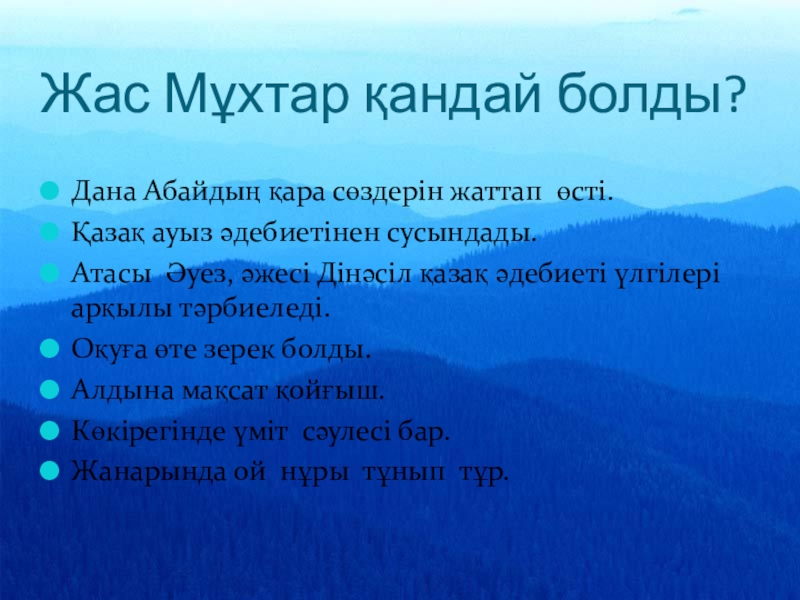 Жас Мұхтар қандай болды?

Дана Абайдың қара сөздерін жаттап өсті.
Қазақ ауыз әдебиетінен сусындады.
Атасы Әуез, әжесі Дінәсіл қазақ әдебиеті үлгілері арқылы тәрбиеледі.
Оқуға өте зерек болды.
Алдына мақсат қойғыш.
Көкірегінде үміт сәулесі бар.
Жанарында ой нұры тұнып тұр.